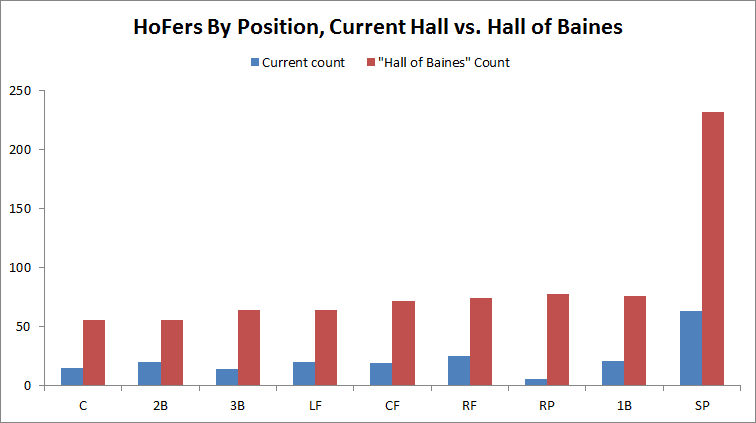 HoFers By Position, Current Hall vs. Hall of Baines

Current count "Hall of Baines" Count

250
200
150
100
50
0

C 2B 3B LF CF RF RP 1B SP